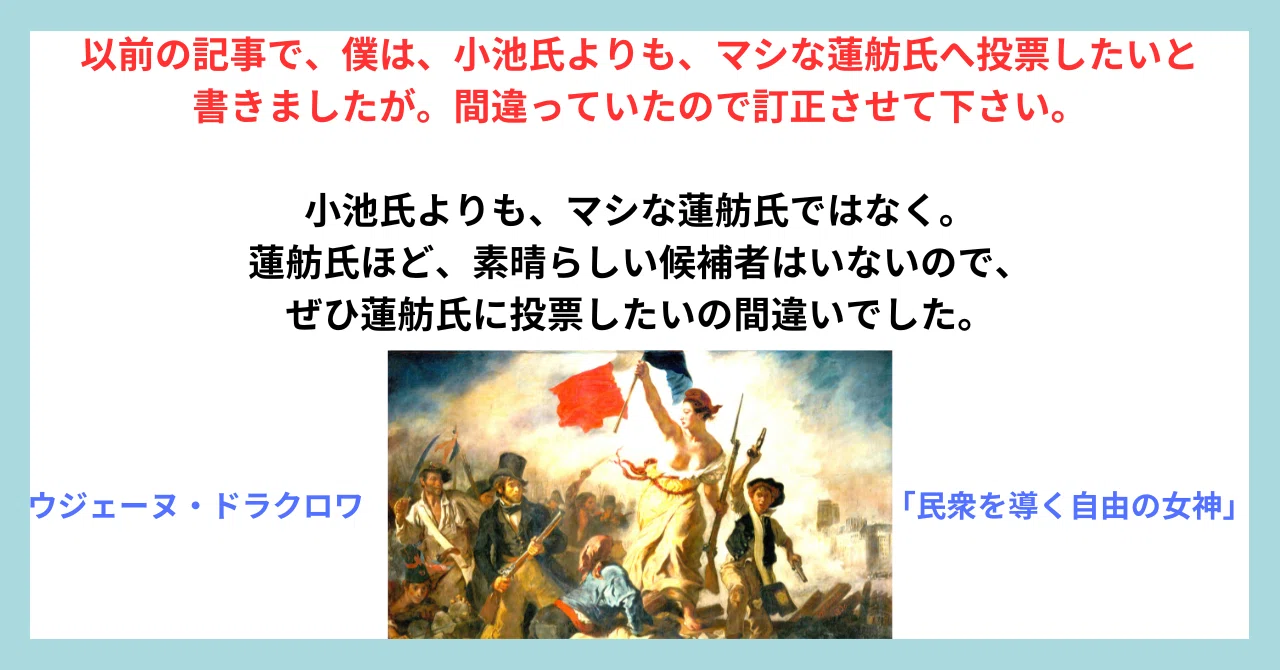 以前の記事で、僕は、小池氏よりも、マシな蓮舫氏へ投票したいと書きましたが。間違っていたので訂正させて下さい。

小池氏よりも、マシな蓮舫氏ではなく。
蓮舫氏ほど、素晴らしい候補者はいないので、
ぜひ蓮舫氏に投票したいの間違いでした。

ウジェーヌ・ドラクロワ

「民衆を導く自由の女神」